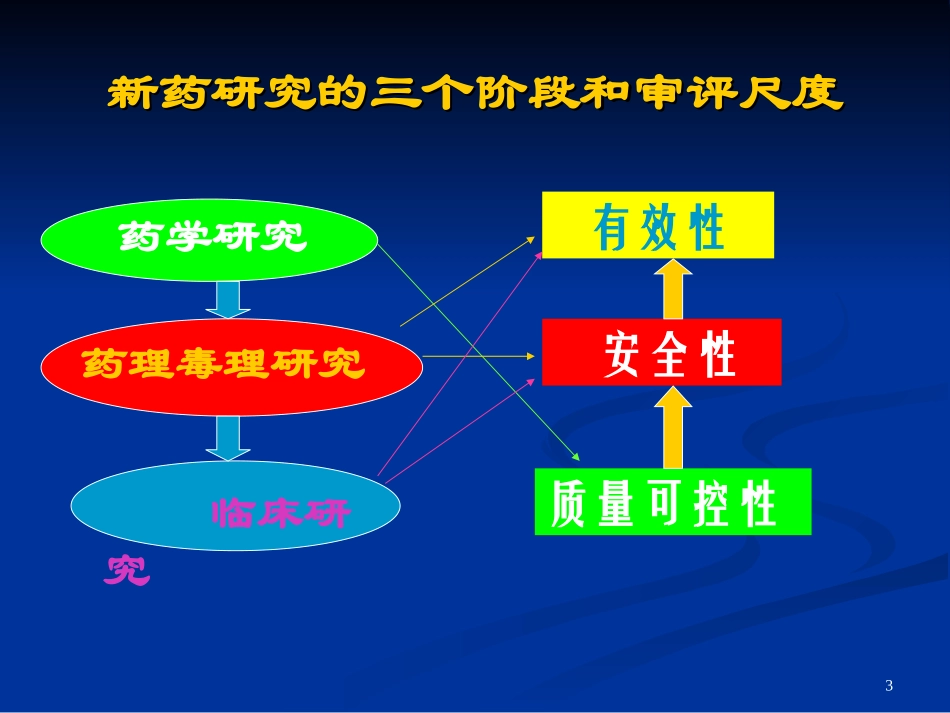 新药研究的三个阶段和审评尺度

药学研究

药理毒理研究

临床研究

有效性

安全性

质量可控性

3